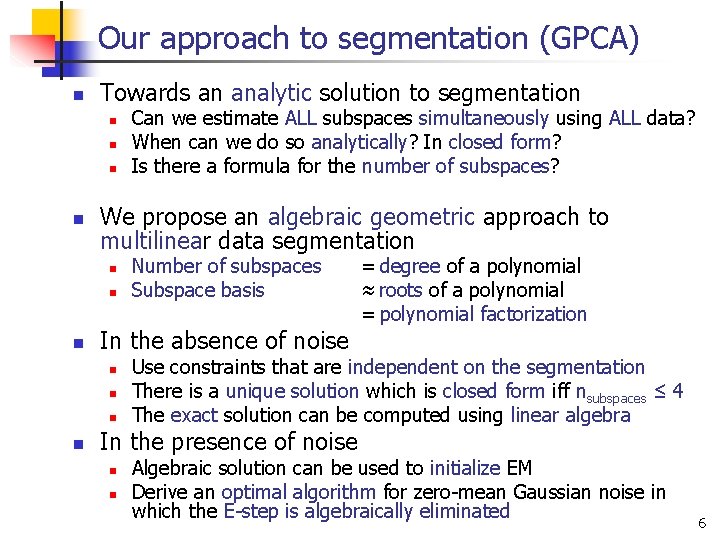 Our approach to segmentation (GPCA)

- Towards an analytic solution to segmentation
  - Can we estimate ALL subspaces simultaneously using ALL data?
  - When can we do so analytically? In closed form?
  - Is there a formula for the number of subspaces?

- We propose an algebraic geometric approach to multilinear data segmentation
  - Number of subspaces = degree of a polynomial
  - Subspace basis ≈ roots of a polynomial = polynomial factorization

- In the absence of noise
  - Use constraints that are independent on the segmentation
  - There is a unique solution which is closed form iff $n_{subspaces} \leq 4$
  - The exact solution can be computed using linear algebra

- In the presence of noise
  - Algebraic solution can be used to initialize EM
  - Derive an optimal algorithm for zero-mean Gaussian noise in which the E-step is algebraically eliminated

6